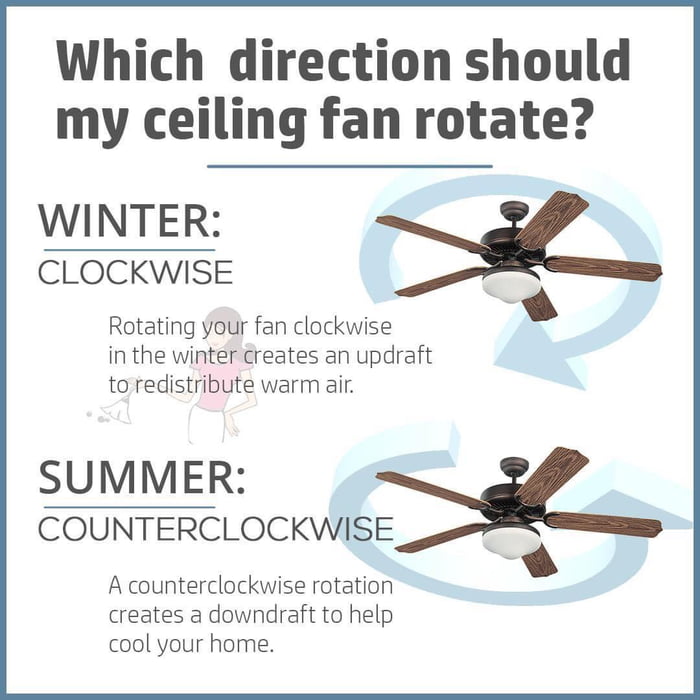 Which direction should my ceiling fan rotate?

WINTER:
CLOCKWISE

Rotating your fan clockwise in the winter creates an updraft to redistribute warm air.

SUMMER:
COUNTERCLOCKWISE

A counterclockwise rotation creates a downdraft to help cool your home.